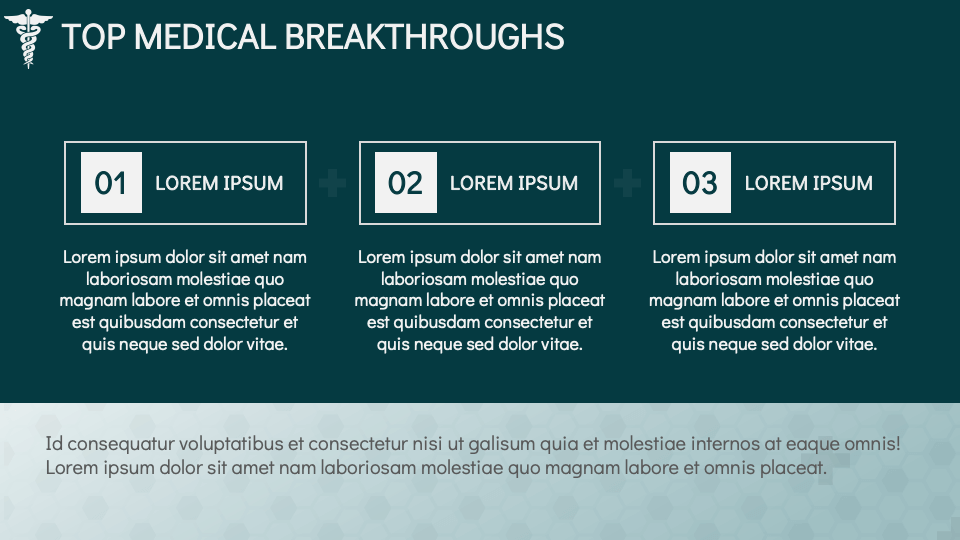 TOP MEDICAL BREAKTHROUGHS

01 LOREM IPSUM

Lorem ipsum dolor sit amet nam laboriosam molestiae quo magnam labore et omnis placeat est quibusdam consectetur et quis neque sed dolor vitae.

02 LOREM IPSUM

Lorem ipsum dolor sit amet nam laboriosam molestiae quo magnam labore et omnis placeat est quibusdam consectetur et quis neque sed dolor vitae.

03 LOREM IPSUM

Lorem ipsum dolor sit amet nam laboriosam molestiae quo magnam labore et omnis placeat est quibusdam consectetur et quis neque sed dolor vitae.

Id consequatur voluptatibus et consectetur nisi ut galisum quia et molestiae internos at eaque omnis! Lorem ipsum dolor sit amet nam laboriosam molestiae quo magnam labore et omnis placeat.